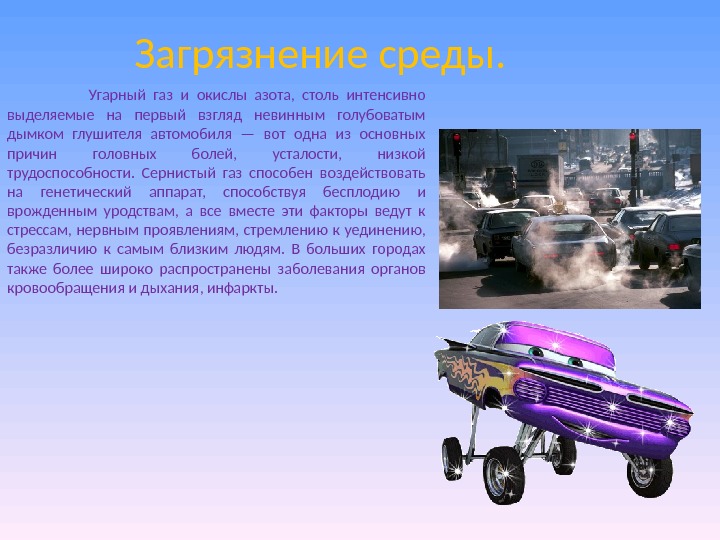 Загрязнение среды.

Угарный газ и окислы азота, столь интенсивно выделяемые на первый взгляд невинным голубоватым дымком глушителя автомобиля — вот одна из основных причин головных болей, усталости, низкой трудоспособности. Сернистый газ способен воздействовать на генетический аппарат, способствуя бесплодию и врожденным уродствам, а все вместе эти факторы ведут к стрессам, нервным проявлениям, стремлению к уединению, безразличию к самым близким людям. В больших городах также более широко распространены заболевания органов кровообращения и дыхания, инфаркты.